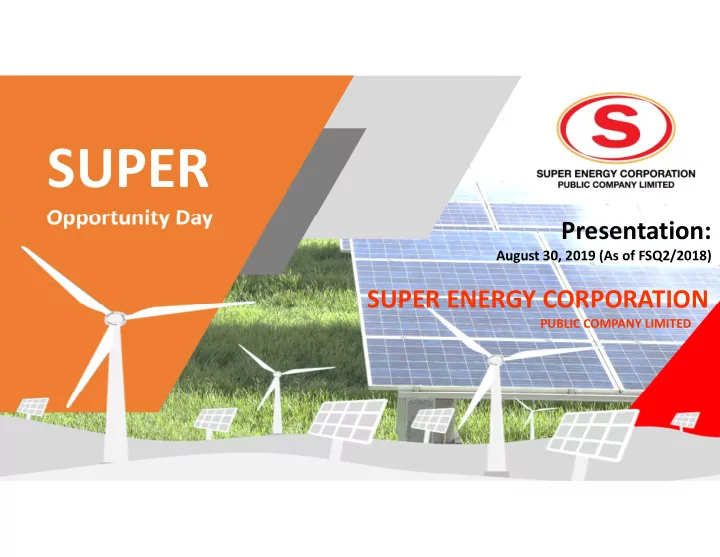 SUPER

Opportunity Day

S

SUPER ENERGY CORPORATION
PUBLIC COMPANY LIMITED

Presentation:
August 30, 2019 (As of FSQ2/2018)

SUPER ENERGY CORPORATION
PUBLIC COMPANY LIMITED